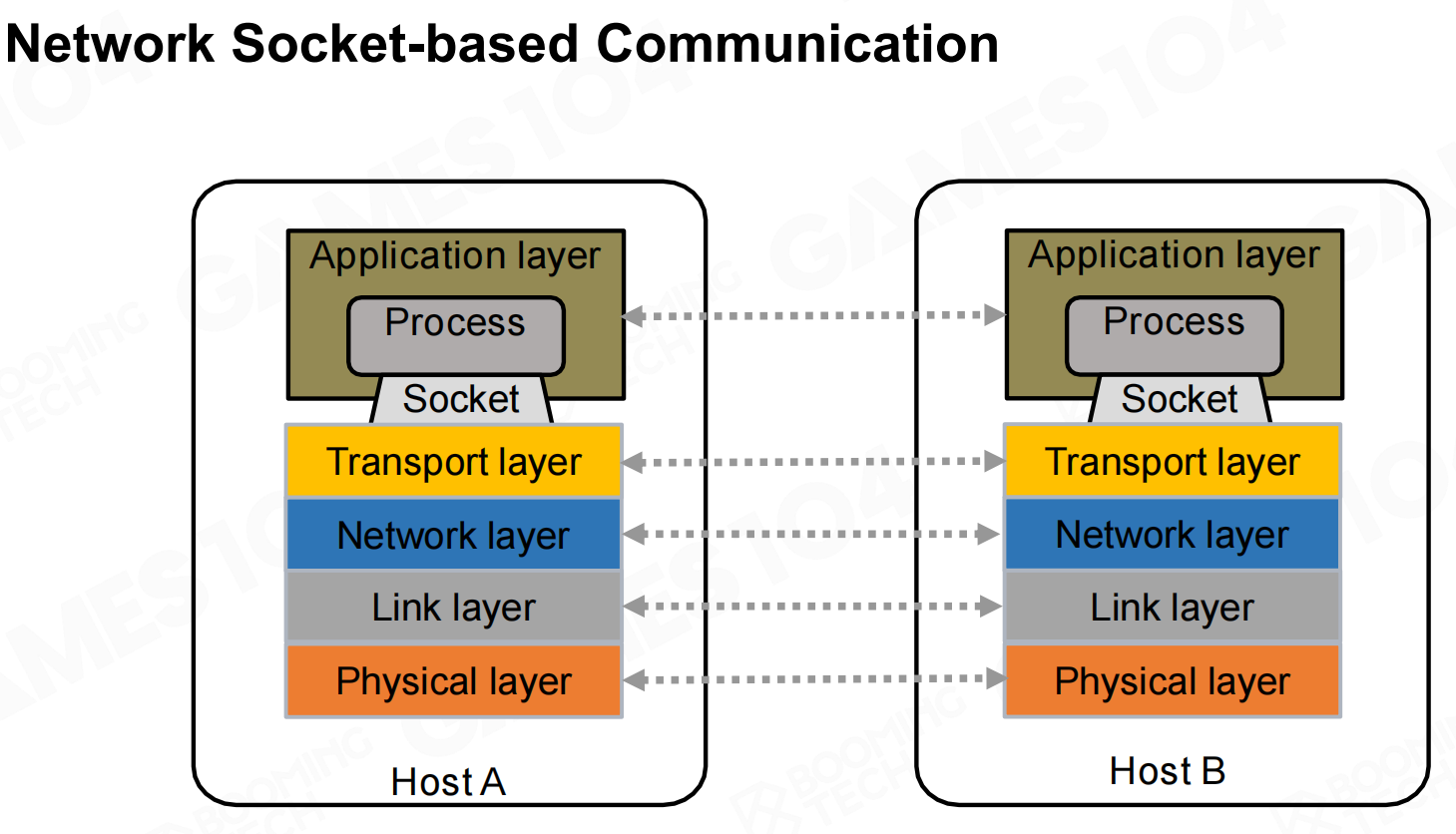 Network Socket-based Communication

Application layer
Process
Socket
Transport layer
Network layer
Link layer
Physical layer
Host A

Application layer
Process
Socket
Transport layer
Network layer
Link layer
Physical layer
Host B

GAMES104
BOOMING TECH